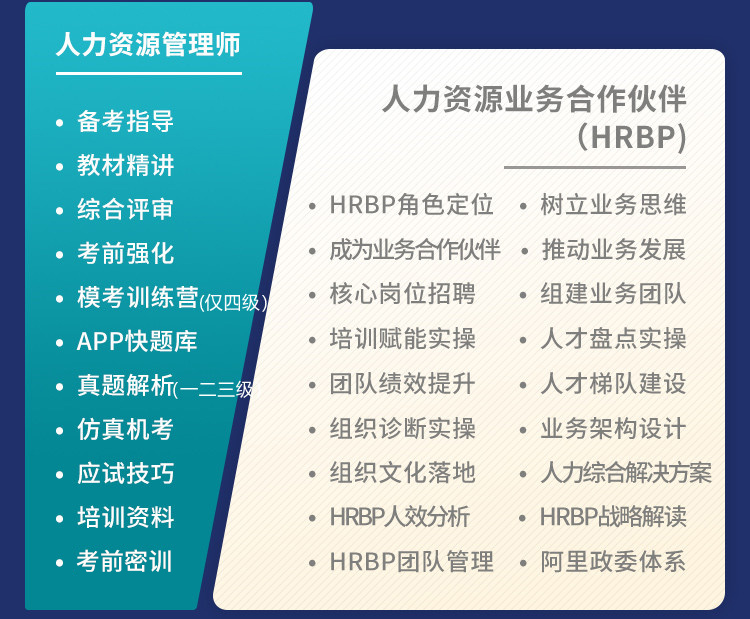 人力资源管理师

• 备考指导
• 教材精讲
• 综合评审
• 考前强化
• 模考训练营(仅四级)
• APP快题库
• 真题解析(一二三级)
• 仿真机考
• 应试技巧
• 培训资料
• 考前密训

人力资源业务合作伙伴（HRBP)

• HRBP角色定位
• 成为业务合作伙伴
• 核心岗位招聘
• 培训赋能实操
• 团队绩效提升
• 组织诊断实操
• 组织文化落地
• HRBP人效分析
• HRBP团队管理

• 树立业务思维
• 推动业务发展
• 组建业务团队
• 人才盘点实操
• 人才梯队建设
• 业务架构设计
• 人力综合解决方案
• HRBP战略解读
• 阿里政委体系